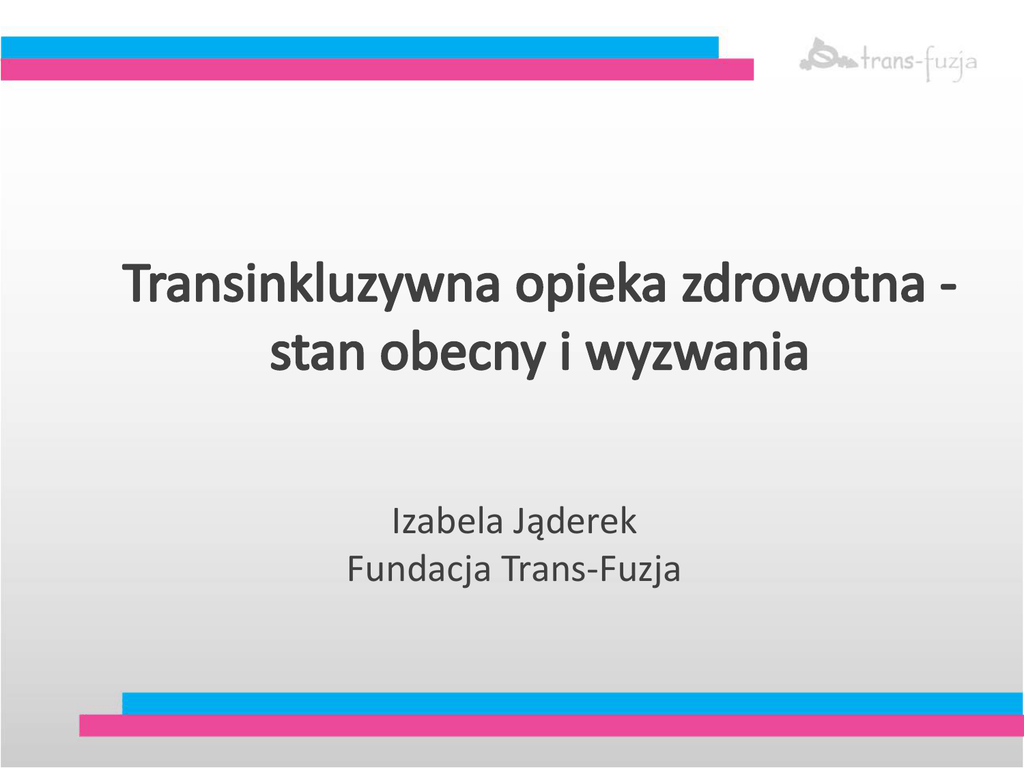 trans-fuzja

Transinkluzywna opieka zdrowotna - stan obecny i wyzwania

Izabela Jąderek
Fundacja Trans-Fuzja